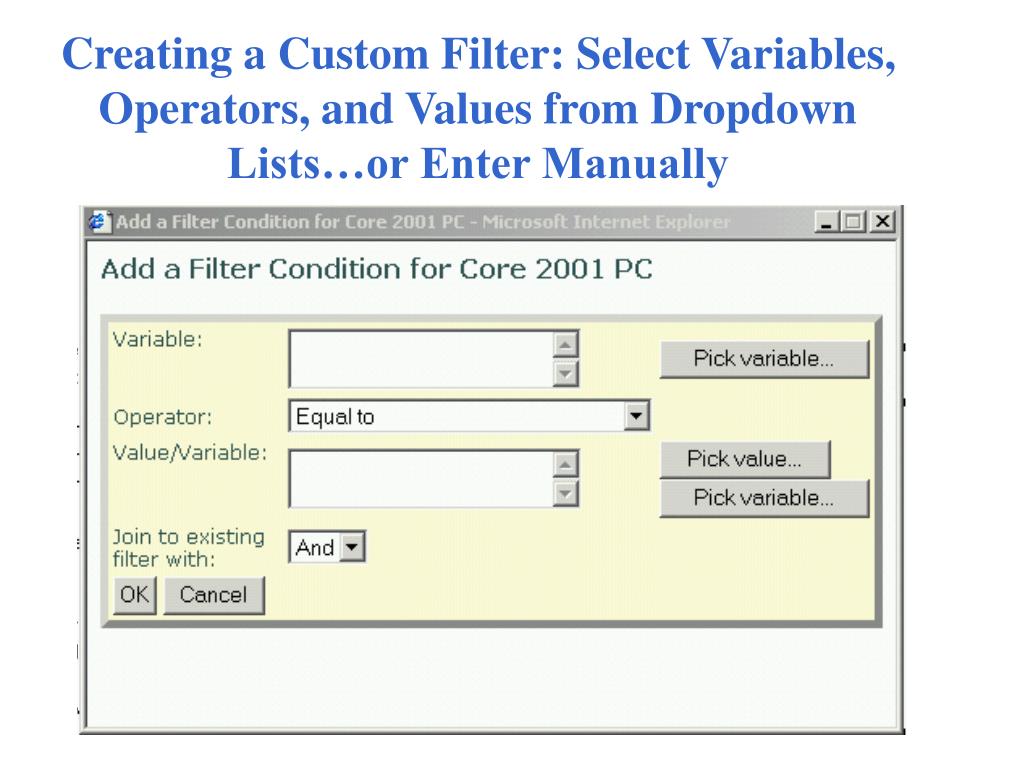 Creating a Custom Filter: Select Variables, Operators, and Values from Dropdown Lists…or Enter Manually

Add a Filter Condition for Core 2001 PC - Microsoft Internet Explorer

Add a Filter Condition for Core 2001 PC

Variable:

Pick variable...

Operator: Equal to

Value/Variable:

Pick value...

Pick variable...

Join to existing filter with: And

OK Cancel